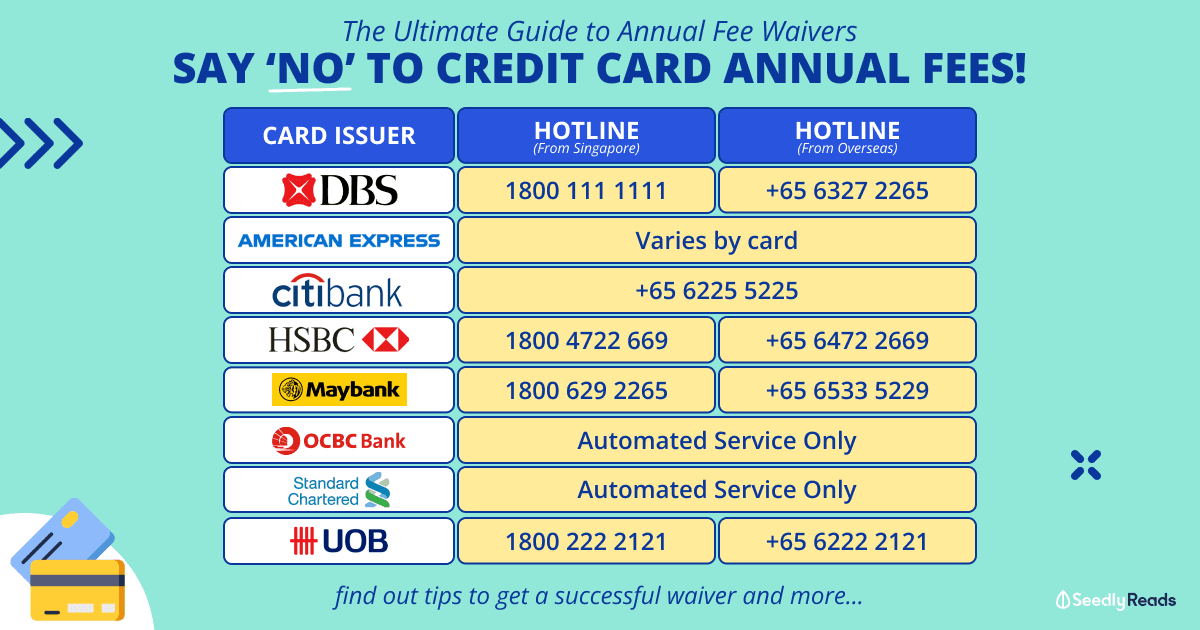 The Ultimate Guide to Annual Fee Waivers
SAY 'NO' TO CREDIT CARD ANNUAL FEES!

| CARD ISSUER | HOTLINE (From Singapore) | HOTLINE (From Overseas) |
|---|---|---|
| DBS | 1800 111 1111 | +65 6327 2265 |
| AMERICAN EXPRESS | Varies by card | |
| citibank | +65 6225 5225 | |
| HSBC | 1800 4722 669 | +65 6472 2669 |
| Maybank | 1800 629 2265 | +65 6533 5229 |
| OCBC Bank | Automated Service Only | |
| Standard Chartered | Automated Service Only | |
| UOB | 1800 222 2121 | +65 6222 2121 |

find out tips to get a successful waiver and more...

Seedly Reads